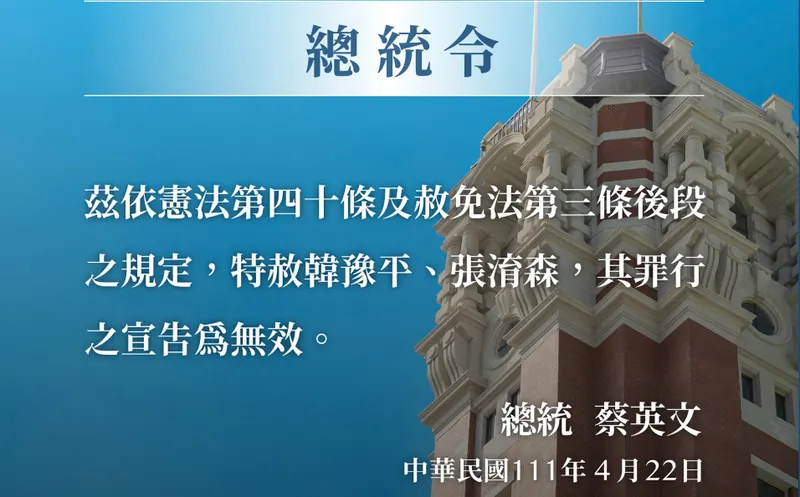 總統令

茲依憲法第四十條及赦免法第三條後段之規定，特赦韓豫平、張淯森，其罪行之宣告爲無效。

總統 蔡英文
中華民國111年4月22日